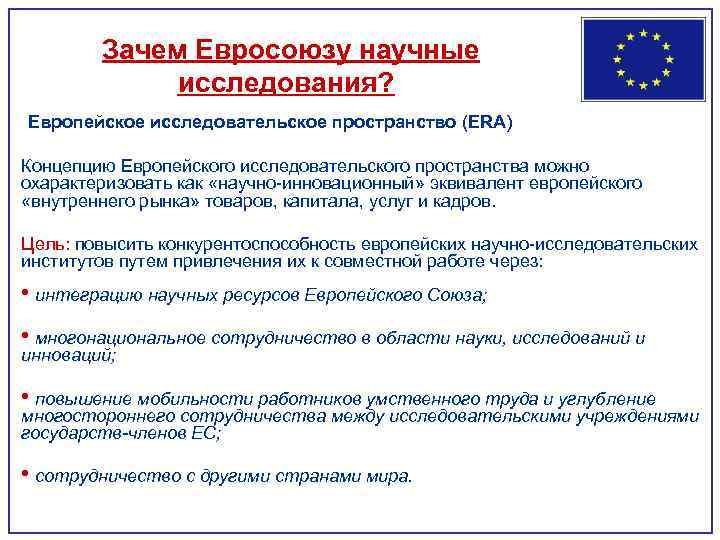 Зачем Евросоюзу научные исследования?

Европейское исследовательское пространство (ERA)

Концепцию Европейского исследовательского пространства можно охарактеризовать как «научно-инновационный» эквивалент европейского «внутреннего рынка» товаров, капитала, услуг и кадров.

Цель: повысить конкурентоспособность европейских научно-исследовательских институтов путем привлечения их к совместной работе через:

• интеграцию научных ресурсов Европейского Союза;

• многонациональное сотрудничество в области науки, исследований и инноваций;

• повышение мобильности работников умственного труда и углубление многостороннего сотрудничества между исследовательскими учреждениями государств-членов ЕС;

• сотрудничество с другими странами мира.